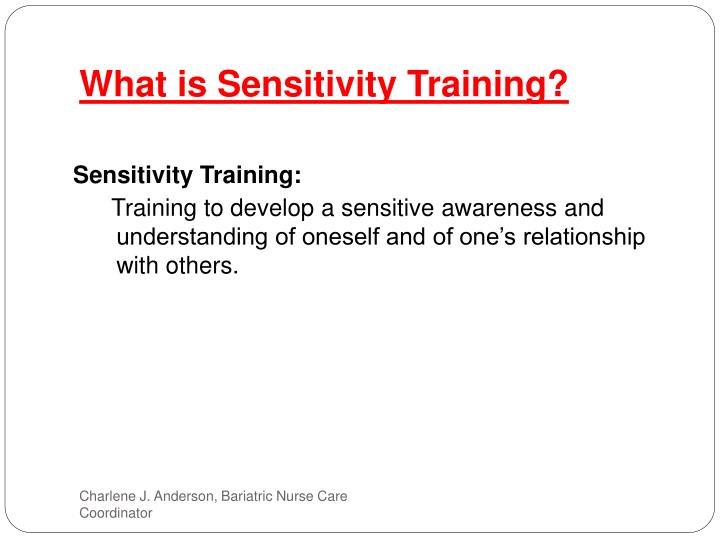 What is Sensitivity Training?

Sensitivity Training:

Training to develop a sensitive awareness and understanding of oneself and of one’s relationship with others.

Charlene J. Anderson, Bariatric Nurse Care Coordinator